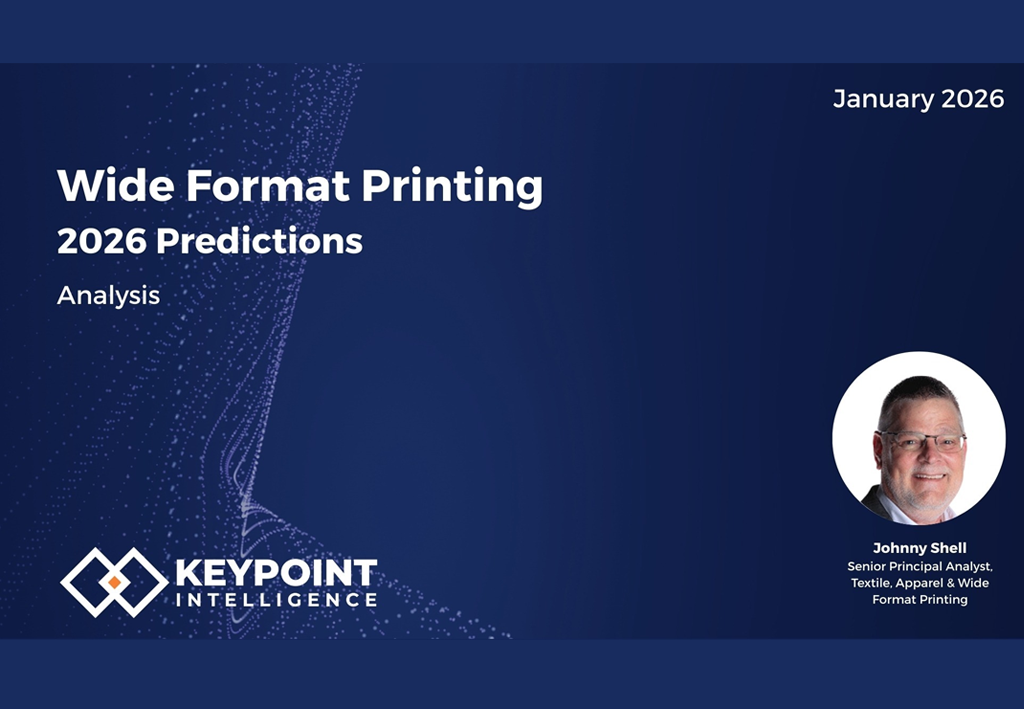 January 2026

Wide Format Printing
2026 Predictions

Analysis

KEYPOINT INTELLIGENCE

Johnny Shell
Senior Principal Analyst, Textile, Apparel & Wide Format Printing